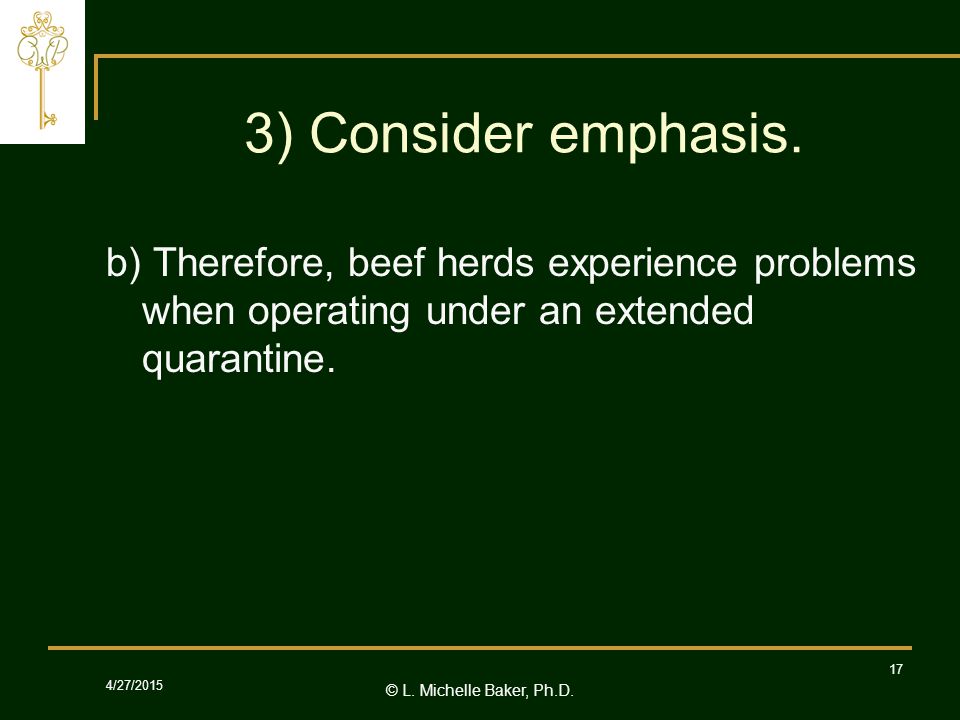 3) Consider emphasis.

b) Therefore, beef herds experience problems when operating under an extended quarantine.

4/27/2015

© L. Michelle Baker, Ph.D.

17